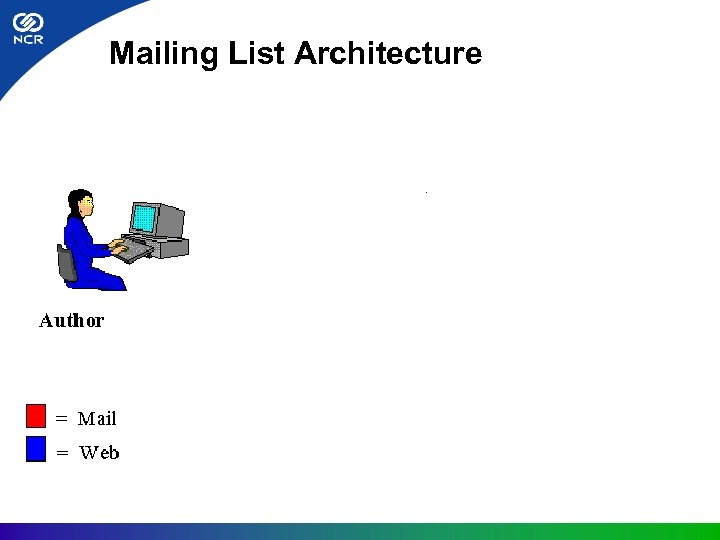 NCR

Mailing List Architecture

Author

= Mail

= Web